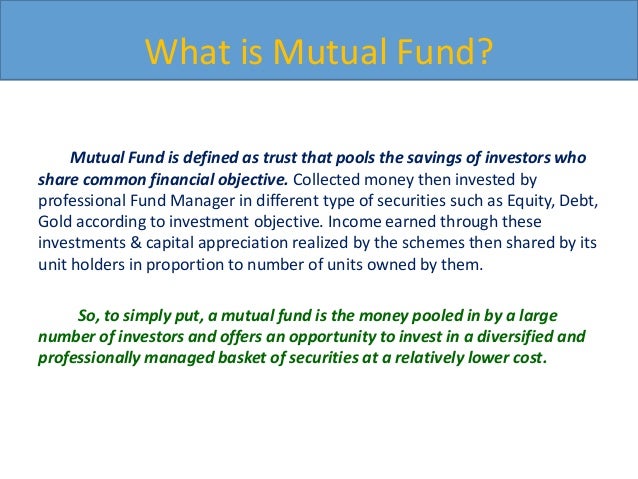 What is Mutual Fund?

Mutual Fund is defined as trust that pools the savings of investors who share common financial objective. Collected money then invested by professional Fund Manager in different type of securities such as Equity, Debt, Gold according to investment objective. Income earned through these investments & capital appreciation realized by the schemes then shared by its unit holders in proportion to number of units owned by them.

So, to simply put, a mutual fund is the money pooled in by a large number of investors and offers an opportunity to invest in a diversified and professionally managed basket of securities at a relatively lower cost.